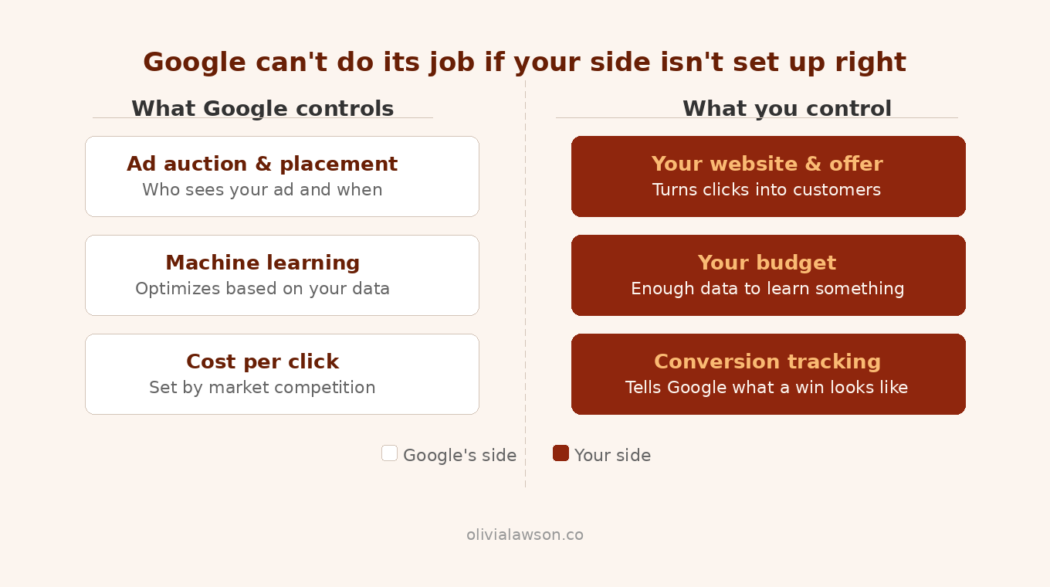 Google can't do its job if your side isn't set up right

What Google controls

Ad auction & placement
Who sees your ad and when

Machine learning
Optimizes based on your data

Cost per click
Set by market competition

What you control

Your website & offer
Turns clicks into customers

Your budget
Enough data to learn something

Conversion tracking
Tells Google what a win looks like

Google's side Your side

olivialawson.co